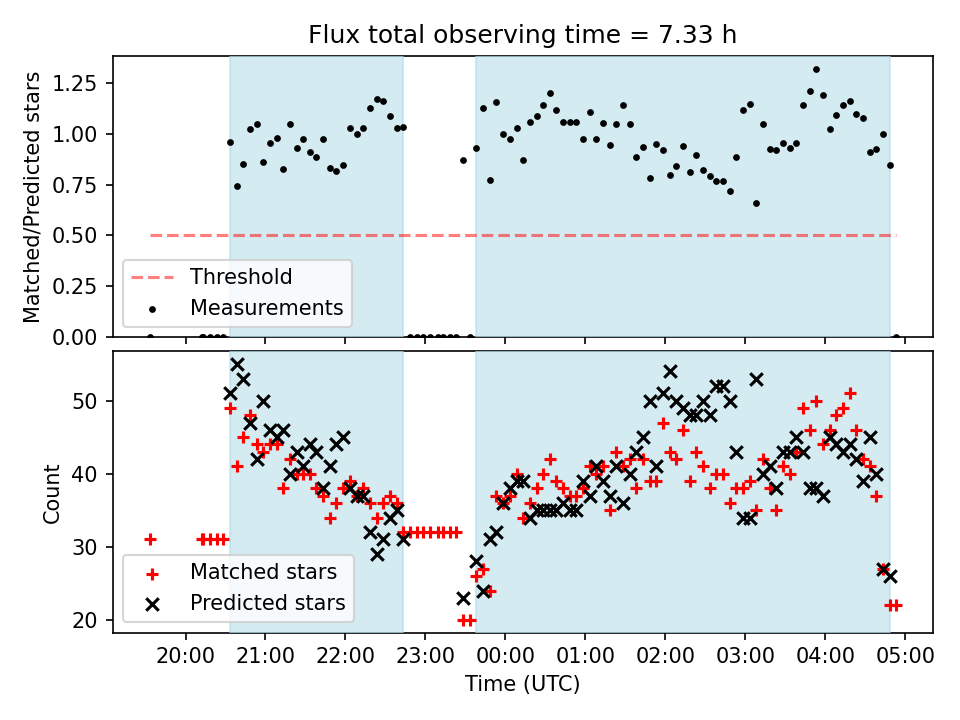 Flux total observing time = 7.33 h

Matched/Predicted stars

1.25
1.00
0.75
0.50
0.25
0.00

Threshold
Measurements

Count

50
40
30
20

Matched stars
Predicted stars

20:00 21:00 22:00 23:00 00:00 01:00 02:00 03:00 04:00 05:00

Time (UTC)